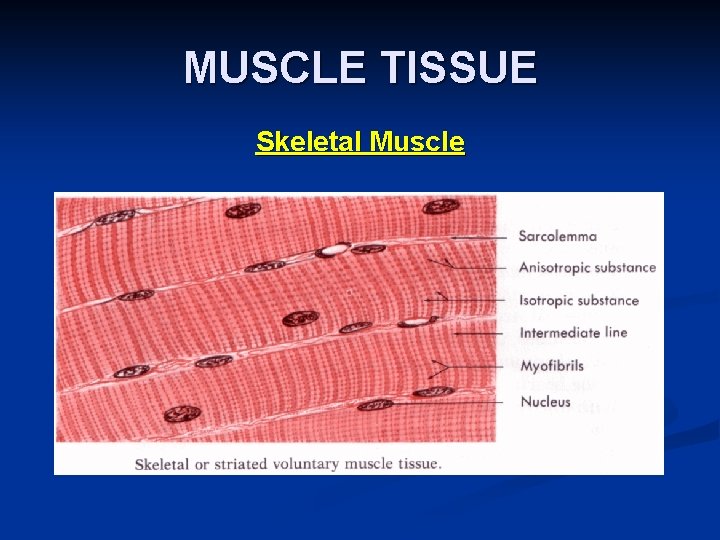 MUSCLE TISSUE

Skeletal Muscle

Sarcolemma
Anisotropic substance
Isotropic substance
Intermediate line
Myofibrils
Nucleus

Skeletal or striated voluntary muscle tissue.